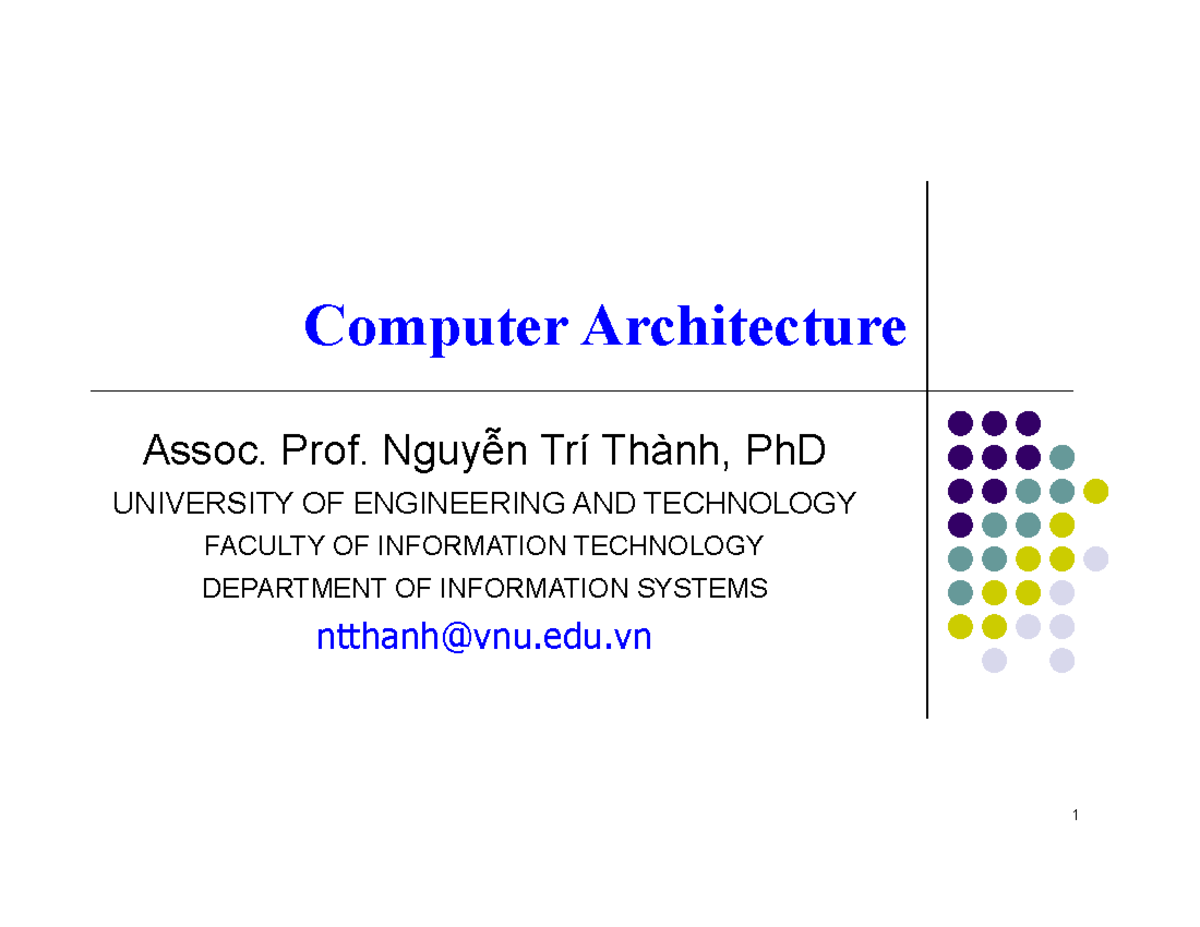 Computer Architecture

Assoc. Prof. Nguyễn Trí Thành, PhD

UNIVERSITY OF ENGINEERING AND TECHNOLOGY

FACULTY OF INFORMATION TECHNOLOGY

DEPARTMENT OF INFORMATION SYSTEMS

ntthanh@vnu.edu.vn

1